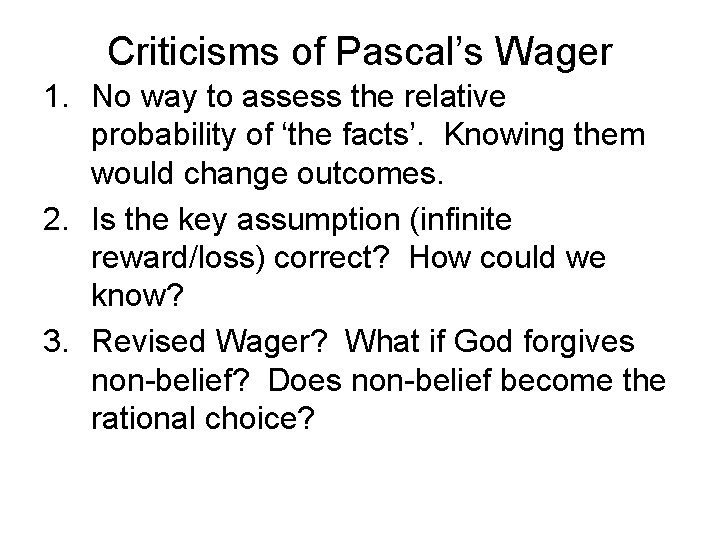 Criticisms of Pascal’s Wager

1. No way to assess the relative probability of ‘the facts’. Knowing them would change outcomes.
2. Is the key assumption (infinite reward/loss) correct? How could we know?
3. Revised Wager? What if God forgives non-belief? Does non-belief become the rational choice?